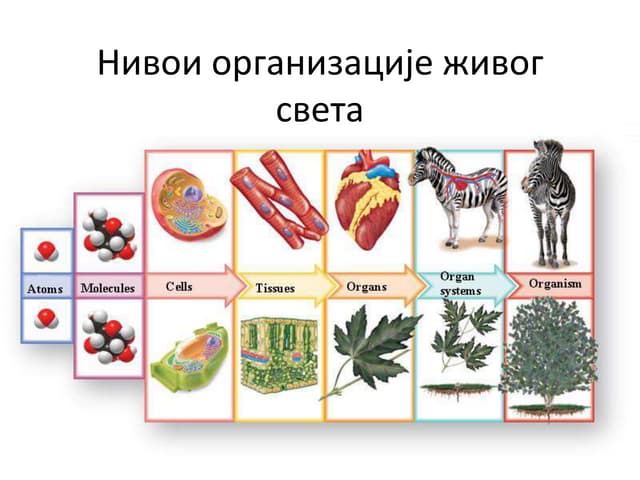 Нивои организације живог света

Atoms

Molecules

Cells

Tissues

Organs

Organ systems

Organism